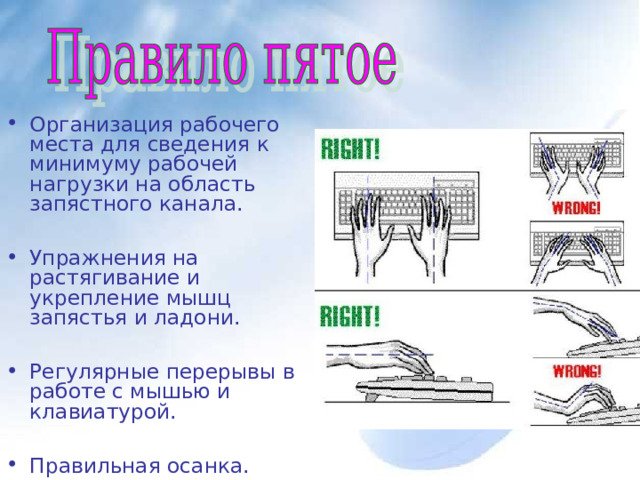 Правило пятое

• Организация рабочего места для сведения к минимуму рабочей нагрузки на область запястного канала.

• Упражнения на растягивание и укрепление мышц запястья и ладони.

• Регулярные перерывы в работе с мышью и клавиатурой.

• Правильная осанка.

RIGHT!

WRONG!

RIGHT!

WRONG!